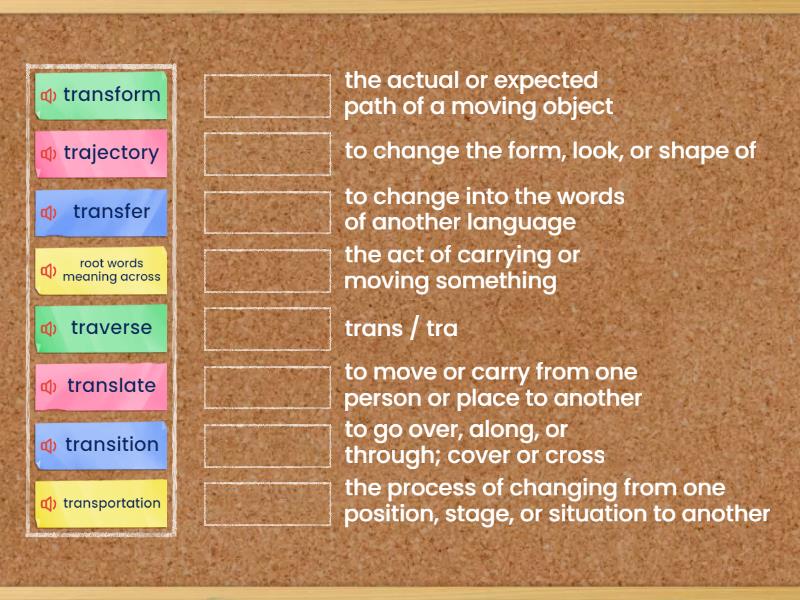 transform
trajectory
transfer
root words meaning across
traverse
translate
transition
transportation

the actual or expected path of a moving object

to change the form, look, or shape of

to change into the words of another language

the act of carrying or moving something

trans / tra

to move or carry from one person or place to another

to go over, along, or through; cover or cross

the process of changing from one position, stage, or situation to another